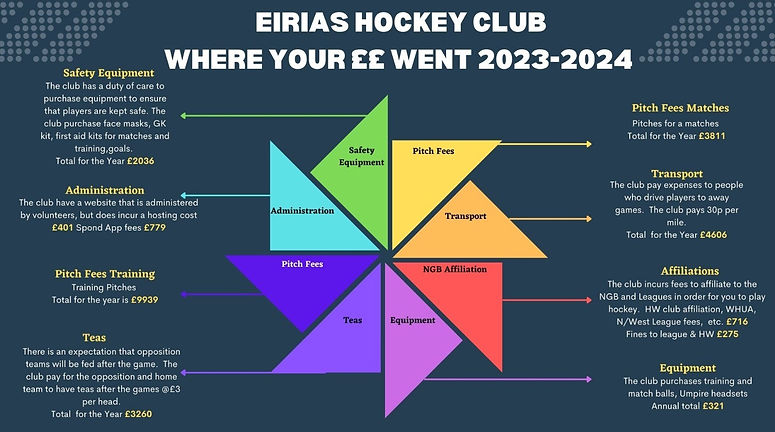 EIRIAS HOCKEY CLUB
WHERE YOUR ££ WENT 2023-2024

Safety Equipment
The club has a duty of care to purchase equipment to ensure that players are kept safe. The club purchase face masks, GK kit, first aid kits for matches and training,goals.
Total for the Year £2036

Administration
The club have a website that is administered by volunteers, but does incur a hosting cost £401 Spond App fees £779

Pitch Fees Training
Training Pitches
Total for the year is £9939

Teas
There is an expectation that opposition teams will be fed after the game. The club pay for the opposition and home team to have teas after the games @£3 per head.
Total for the Year £3260

Safety Equipment
Pitch Fees
Administration
Transport
Pitch Fees
NGB Affiliation
Teas
Equipment

Pitch Fees Matches
Pitches for a matches
Total for the Year £3811

Transport
The club pay expenses to people who drive players to away games. The club pays 30p per mile.
Total for the Year £4606

Affiliations
The club incurs fees to affiliate to the NGB and Leagues in order for you to play hockey. HW club affiliation, WHUA, N/West League fees, etc. £716
Fines to league & HW £275

Equipment
The club purchases training and match balls, Umpire headsets
Annual total £321